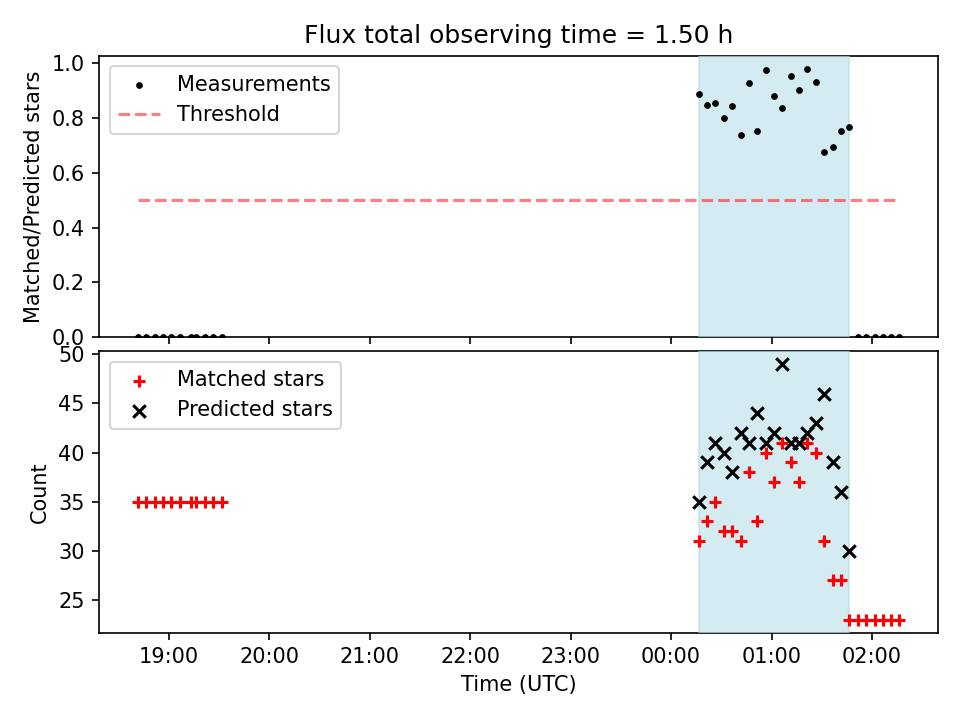 Flux total observing time = 1.50 h

Measurements
Threshold

Matched/Predicted stars

1.0
0.8
0.6
0.4
0.2
0.0

Matched stars
Predicted stars

Count

50
45
40
35
30
25

19:00 20:00 21:00 22:00 23:00 00:00 01:00 02:00

Time (UTC)